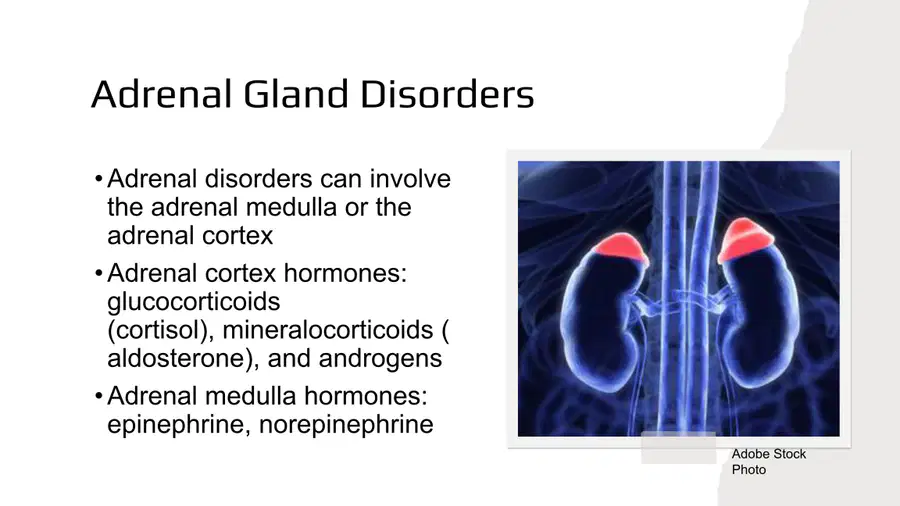 Adrenal Gland Disorders

• Adrenal disorders can involve the adrenal medulla or the adrenal cortex

• Adrenal cortex hormones: glucocorticoids (cortisol), mineralocorticoids ( aldosterone), and androgens

• Adrenal medulla hormones: epinephrine, norepinephrine

Adobe Stock Photo